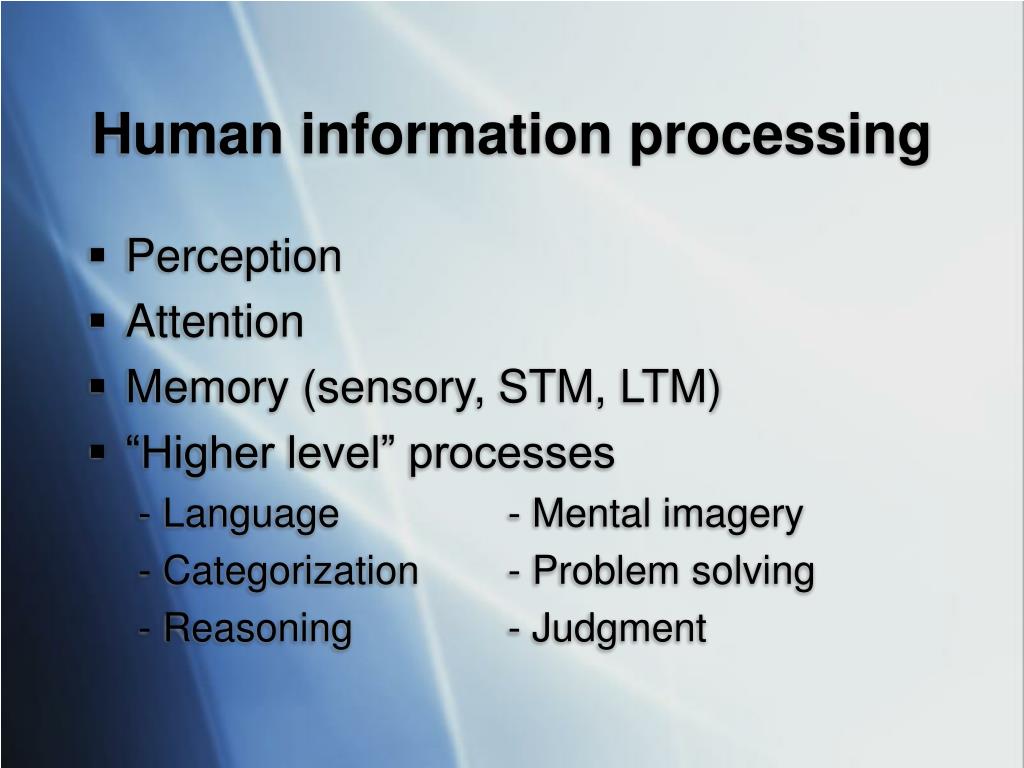 Human information processing

▪ Perception
▪ Attention
▪ Memory (sensory, STM, LTM)
▪ “Higher level” processes

- Language
- Categorization
- Reasoning

- Mental imagery
- Problem solving
- Judgment